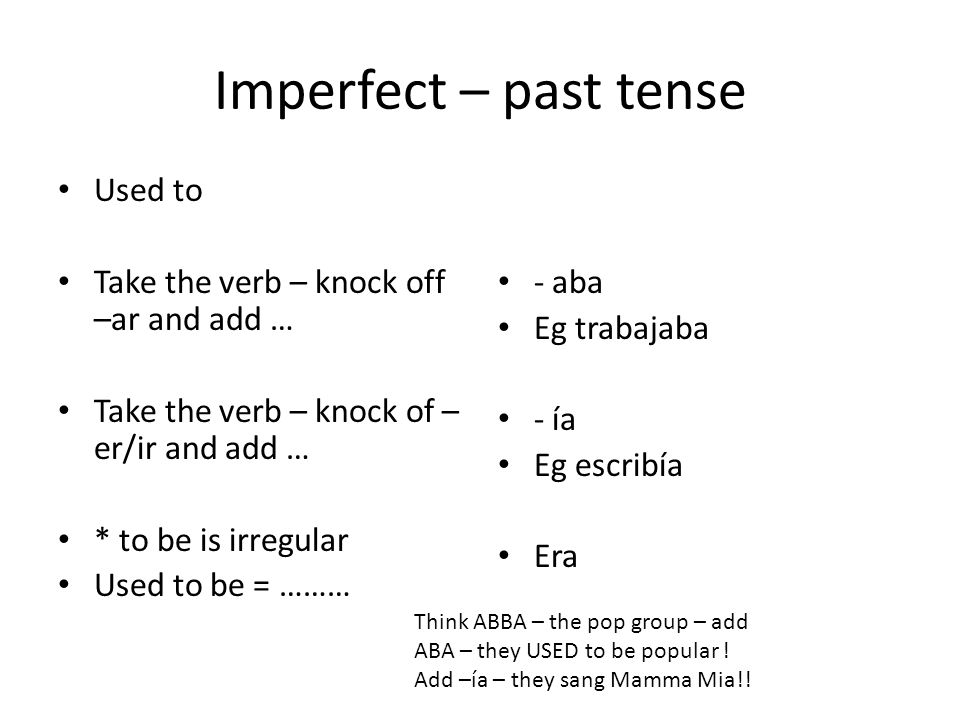 Imperfect – past tense

• Used to

• Take the verb – knock off –ar and add …

• Take the verb – knock of – er/ir and add …

• * to be is irregular
• Used to be = ………

• - aba
• Eg trabajaba

• - ía
• Eg escribía

• Era

Think ABBA – the pop group – add ABA – they USED to be popular ! Add –ía – they sang Mamma Mia!!